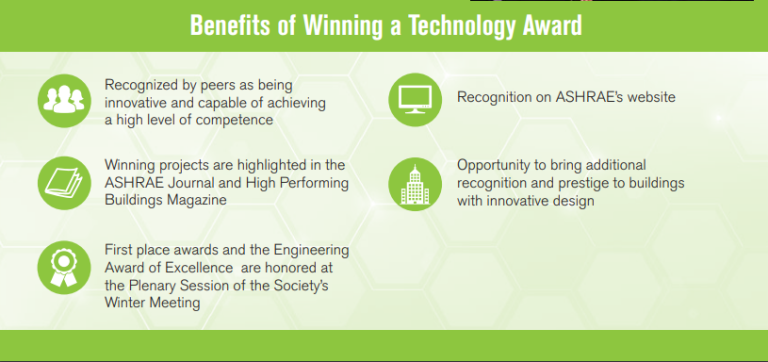 Benefits of Winning a Technology Award

Recognized by peers as being innovative and capable of achieving a high level of competence

Winning projects are highlighted in the ASHRAE Journal and High Performing Buildings Magazine

First place awards and the Engineering Award of Excellence are honored at the Plenary Session of the Society's Winter Meeting

Recognition on ASHRAE's website

Opportunity to bring additional recognition and prestige to buildings with innovative design